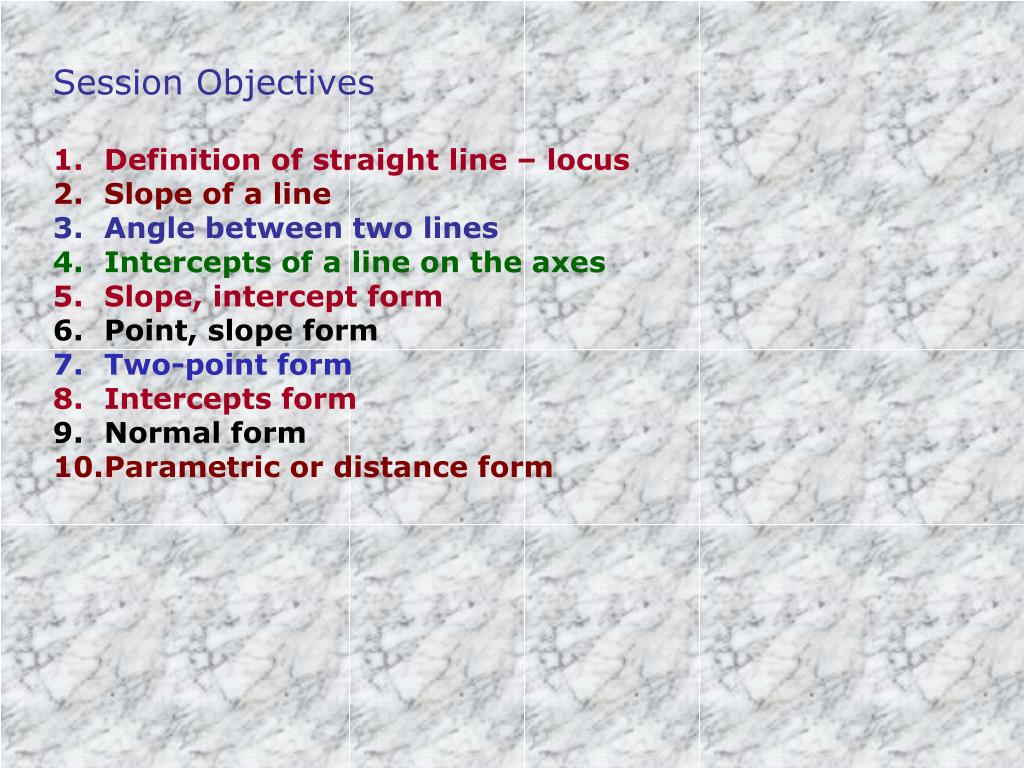 Session Objectives

1. Definition of straight line – locus
2. Slope of a line
3. Angle between two lines
4. Intercepts of a line on the axes
5. Slope, intercept form
6. Point, slope form
7. Two-point form
8. Intercepts form
9. Normal form
10. Parametric or distance form